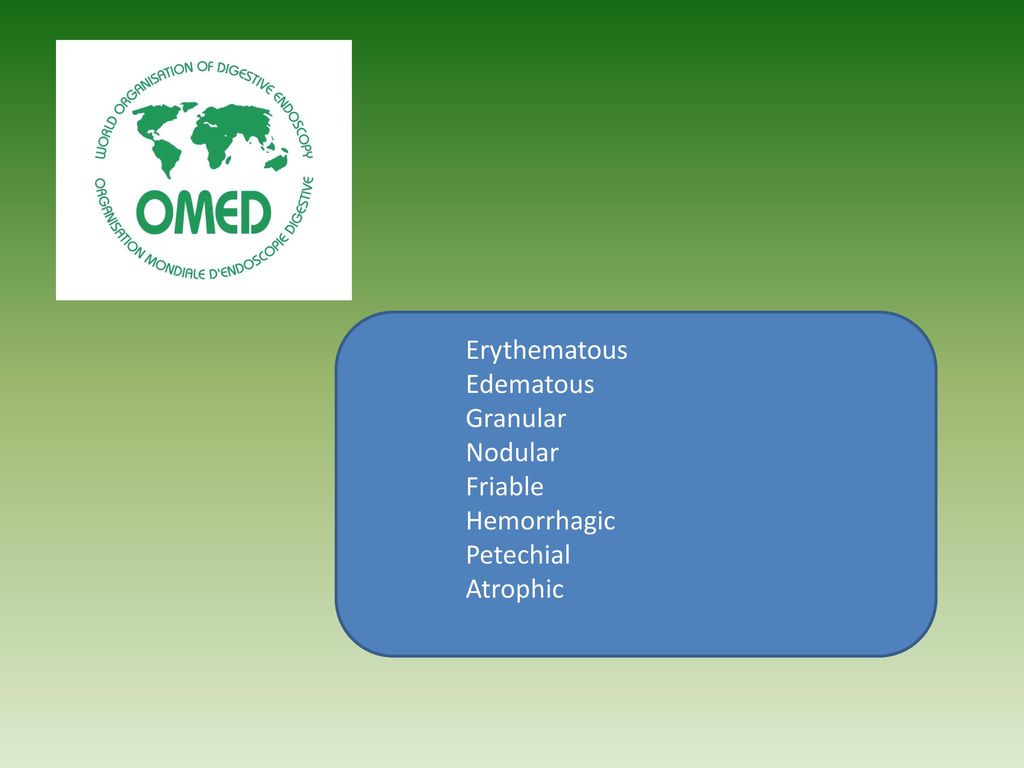 WORLD ORGANISATION OF DIGESTIVE ENDOSCOPY
OMED
ORGANISATION MONDIALE D'ENDOSCOPIE DIGESTIVE

Erythematous
Edematous
Granular
Nodular
Friable
Hemorrhagic
Petechial
Atrophic